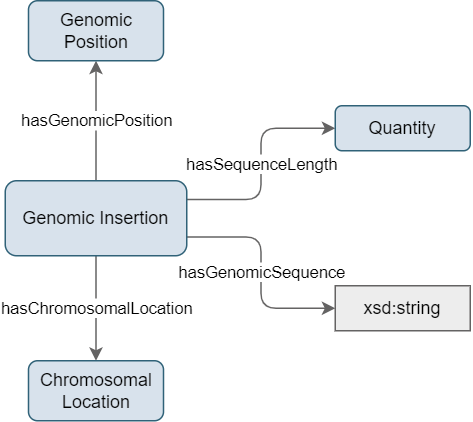 Genomic Position

hasGenomicPosition

Quantity

hasSequenceLength

Genomic Insertion

hasGenomicSequence

xsd:string

hasChromosomalLocation

Chromosomal Location